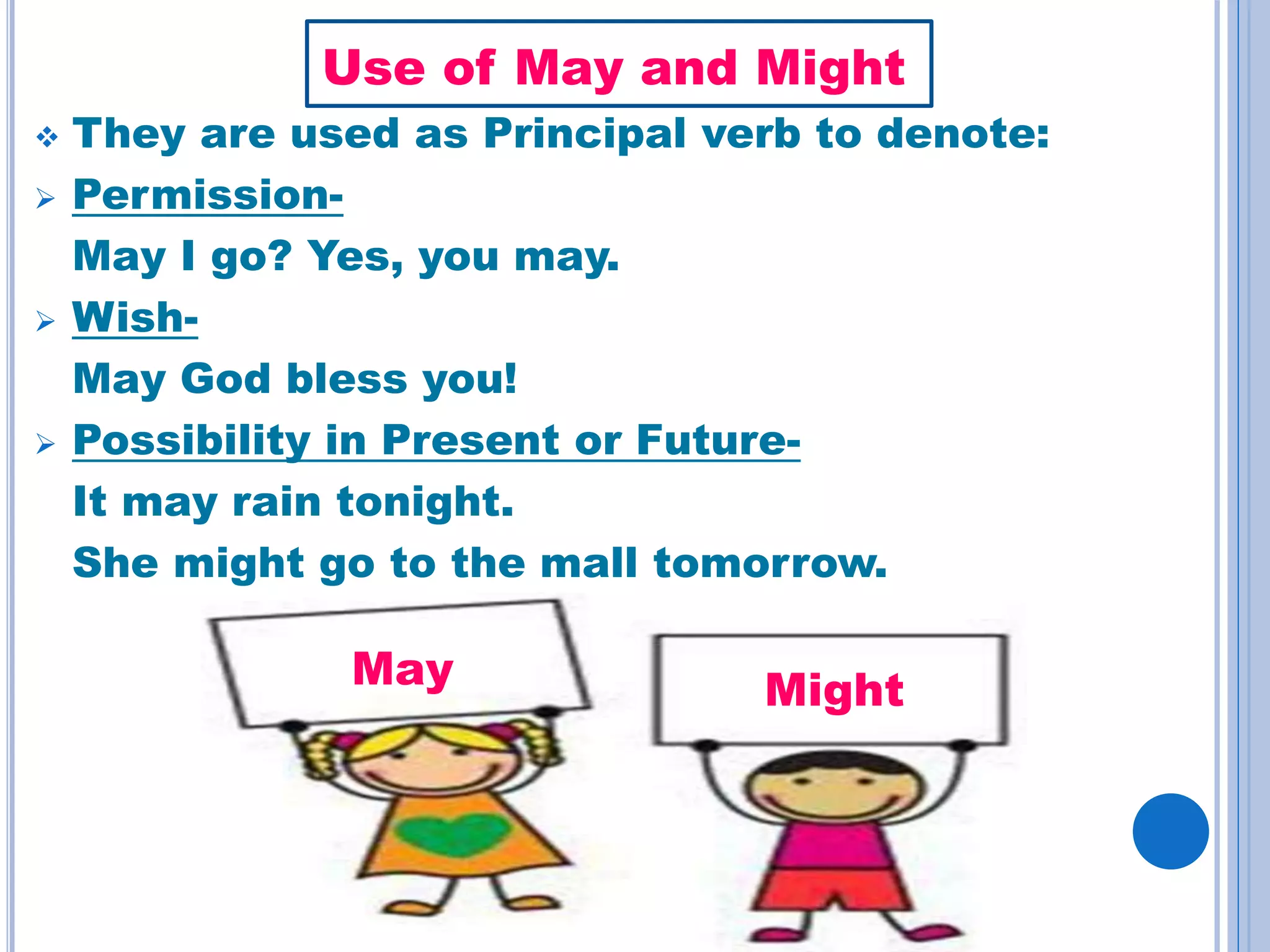 Use of May and Might

❖ They are used as Principal verb to denote:

➢ Permission-

May I go? Yes, you may.

➢ Wish-

May God bless you!

➢ Possibility in Present or Future-

It may rain tonight.

She might go to the mall tomorrow.

May

Might